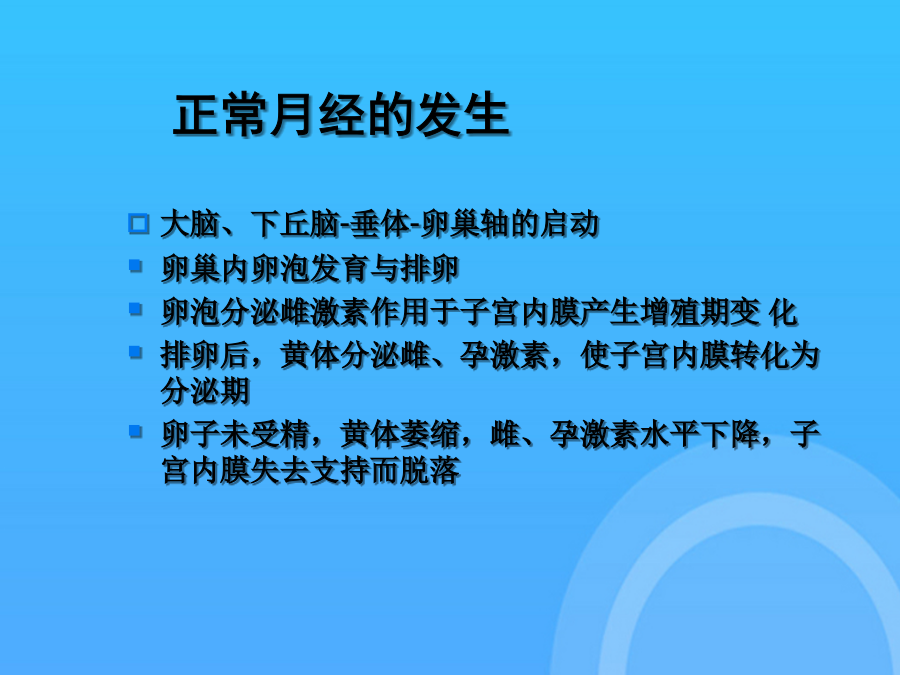 正常月经的发生

大脑、下丘脑-垂体-卵巢轴的启动

卵巢内卵泡发育与排卵

卵泡分泌雌激素作用于子宫内膜产生增殖期变 化

排卵后，黄体分泌雌、孕激素，使子宫内膜转化为分泌期

卵子未受精，黄体萎缩，雌、孕激素水平下降，子宫内膜失去支持而脱落